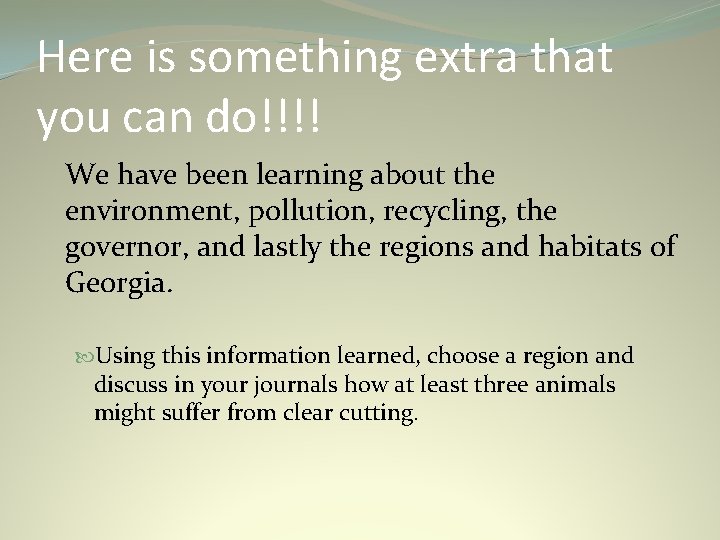 Here is something extra that you can do!!!!

We have been learning about the environment, pollution, recycling, the governor, and lastly the regions and habitats of Georgia.

Using this information learned, choose a region and discuss in your journals how at least three animals might suffer from clear cutting.